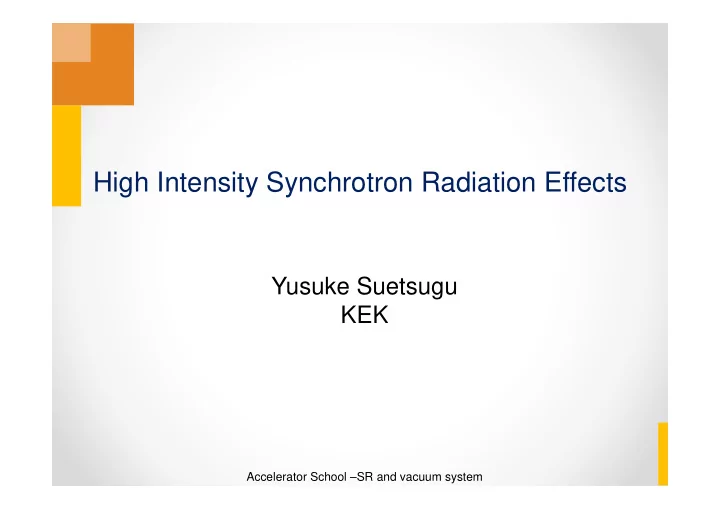 High Intensity Synchrotron Radiation Effects

Yusuke Suetsugu
KEK

Accelerator School –SR and vacuum system